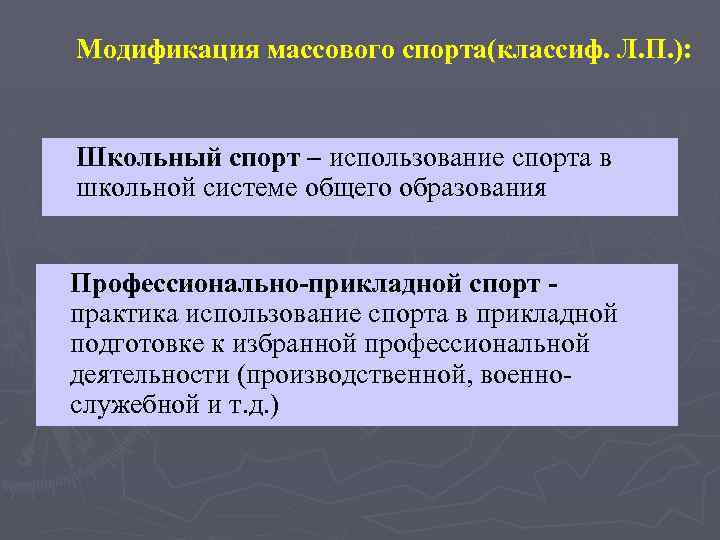 Модификация массового спорта(классиф. Л.П.):

Школьный спорт – использование спорта в школьной системе общего образования

Профессионально-прикладной спорт - практика использование спорта в прикладной подготовке к избранной профессиональной деятельности (производственной, военно-служебной и т.д.)